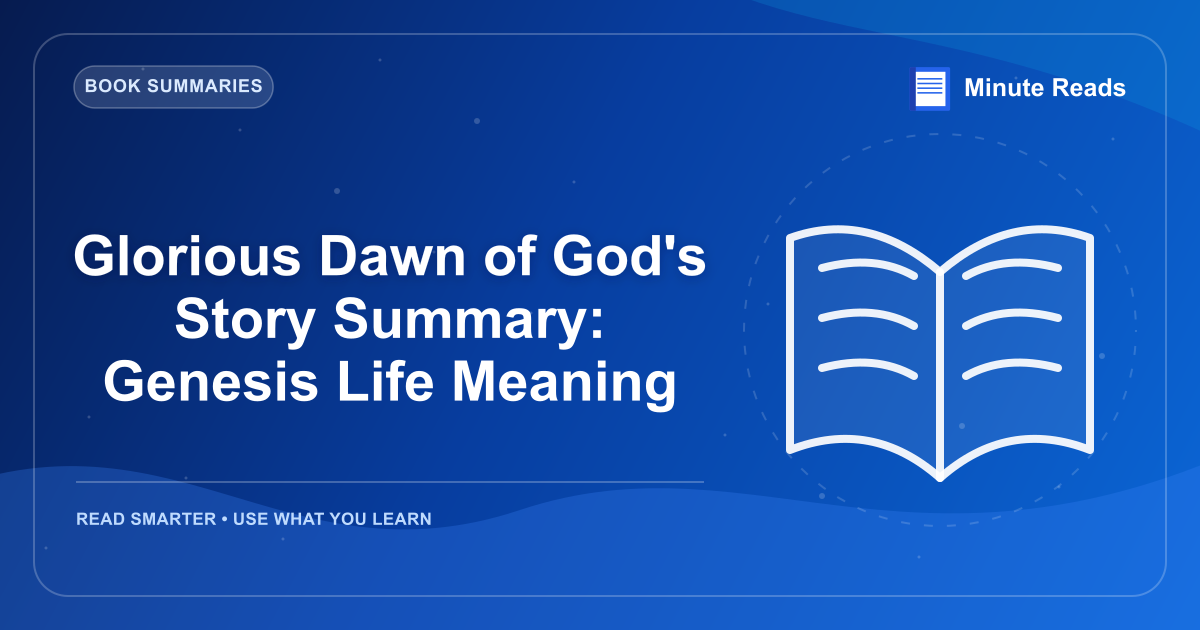 BOOK SUMMARIES

Minute Reads

Glorious Dawn of God's Story Summary: Genesis Life Meaning

READ SMARTER • USE WHAT YOU LEARN